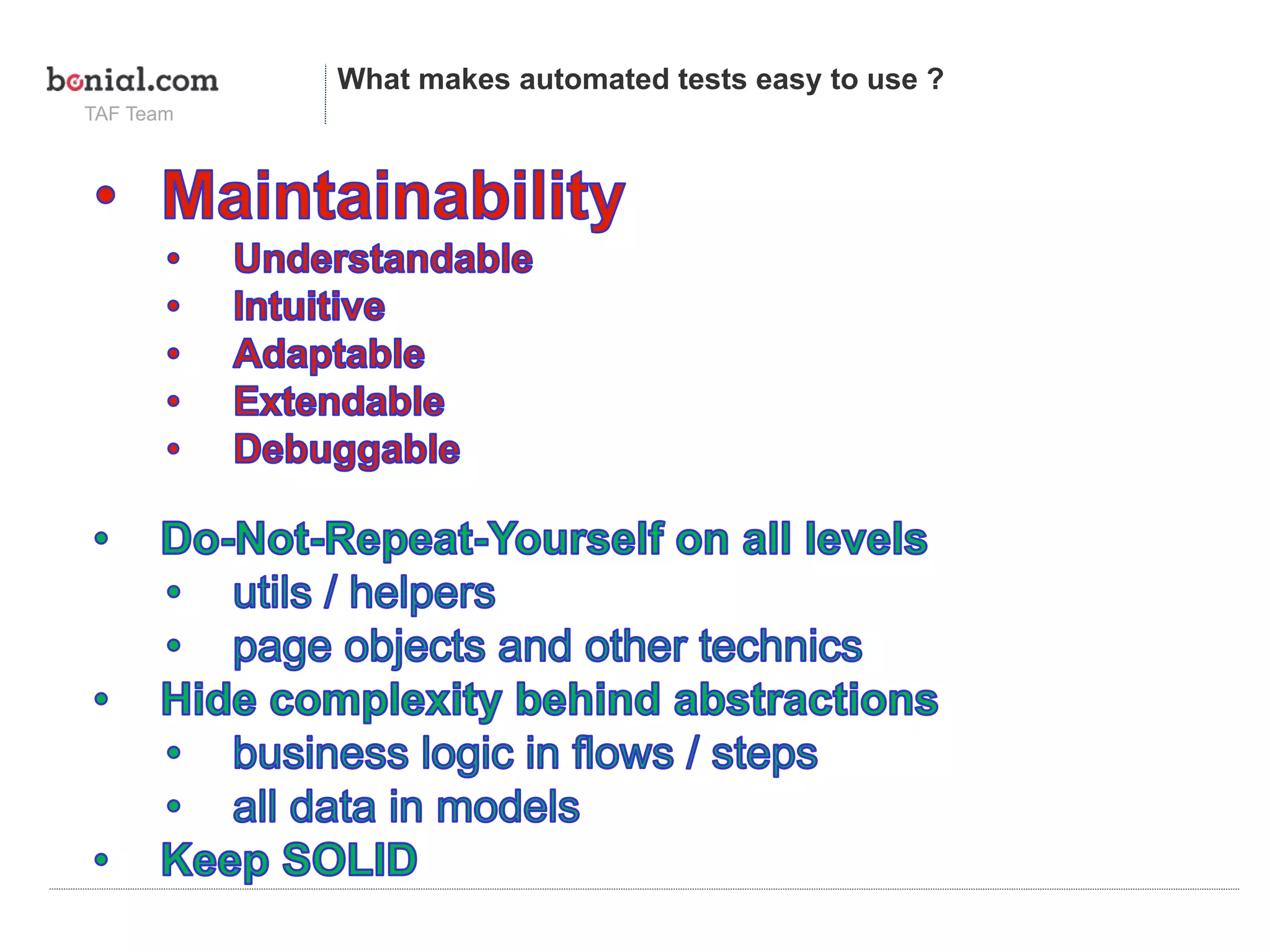 bonial.com
TAF Team

What makes automated tests easy to use ?

• Maintainability
  • Understandable
  • Intuitive
  • Adaptable
  • Extendable
  • Debuggable

• Do-Not-Repeat-Yourself on all levels
  • utils / helpers
  • page objects and other technics
• Hide complexity behind abstractions
  • business logic in flows / steps
  • all data in models
• Keep SOLID